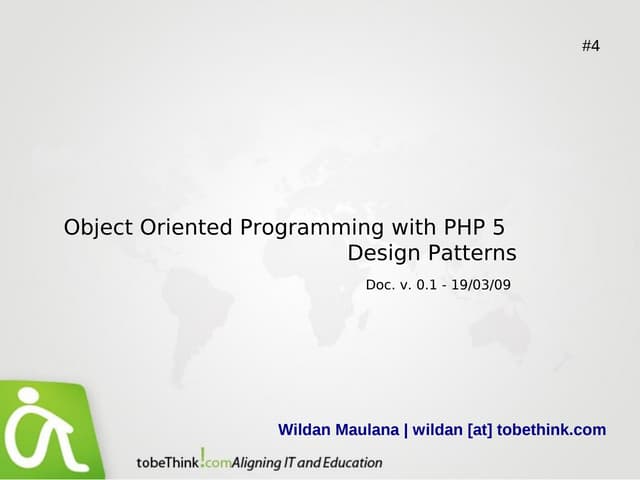 #4

Object Oriented Programming with PHP 5
Design Patterns

Doc. v. 0.1 - 19/03/09

Wildan Maulana | wildan [at] tobethink.com

tobeThink!com Aligning IT and Education